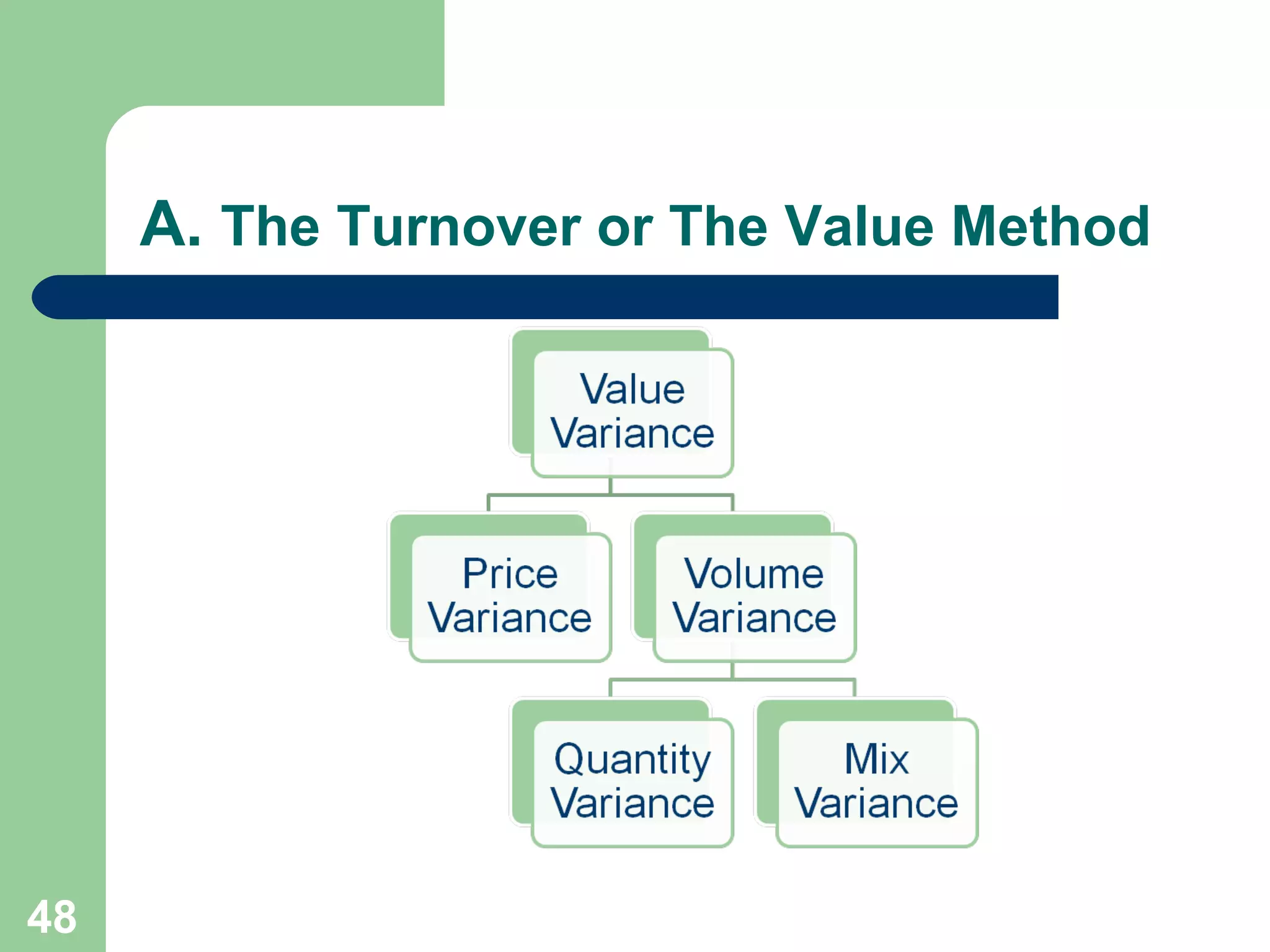 A. The Turnover or The Value Method

Value Variance

Price Variance

Volume Variance

Quantity Variance

Mix Variance

48